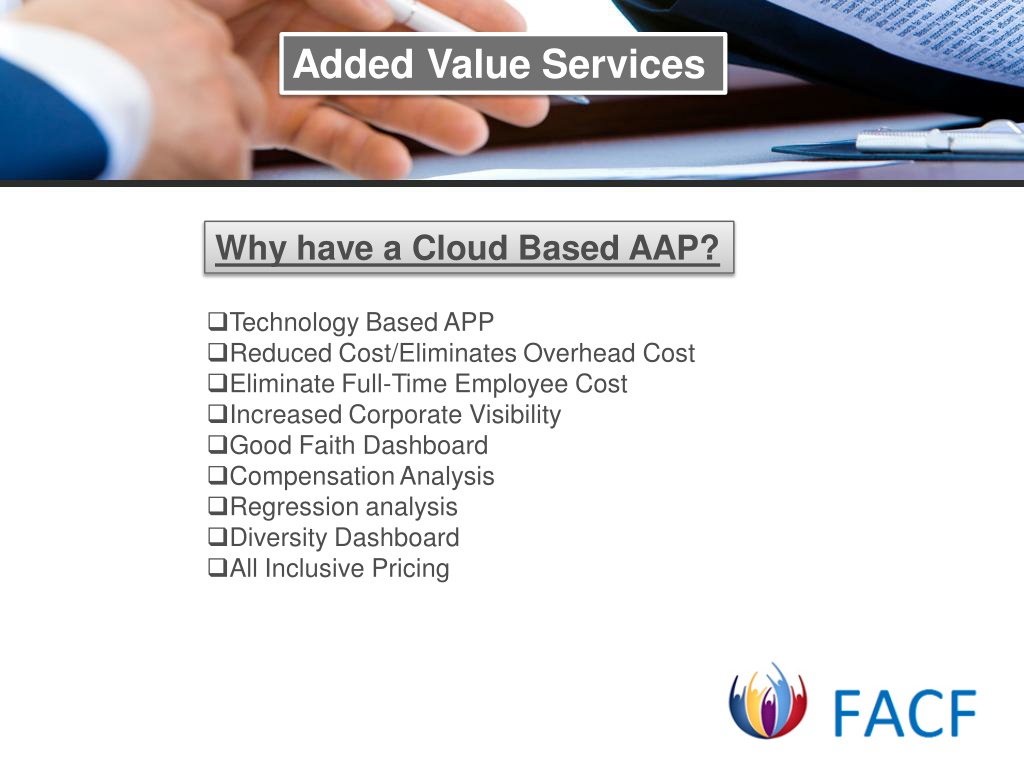 Added Value Services

Why have a Cloud Based AAP?

❑Technology Based APP
❑Reduced Cost/Eliminates Overhead Cost
❑Eliminate Full-Time Employee Cost
❑Increased Corporate Visibility
❑Good Faith Dashboard
❑Compensation Analysis
❑Regression analysis
❑Diversity Dashboard
❑All Inclusive Pricing

FACF